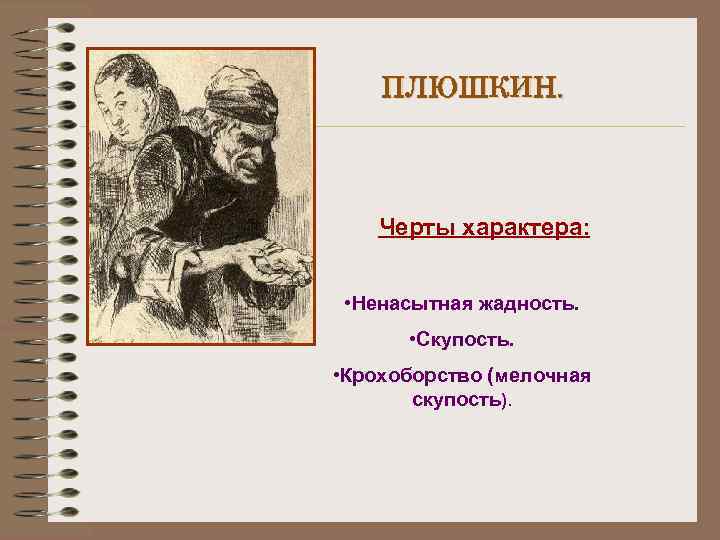 ПЛЮШКИН.

Черты характера:

•Ненасытная жадность.

•Скупость.

•Крохоборство (мелочная скупость).